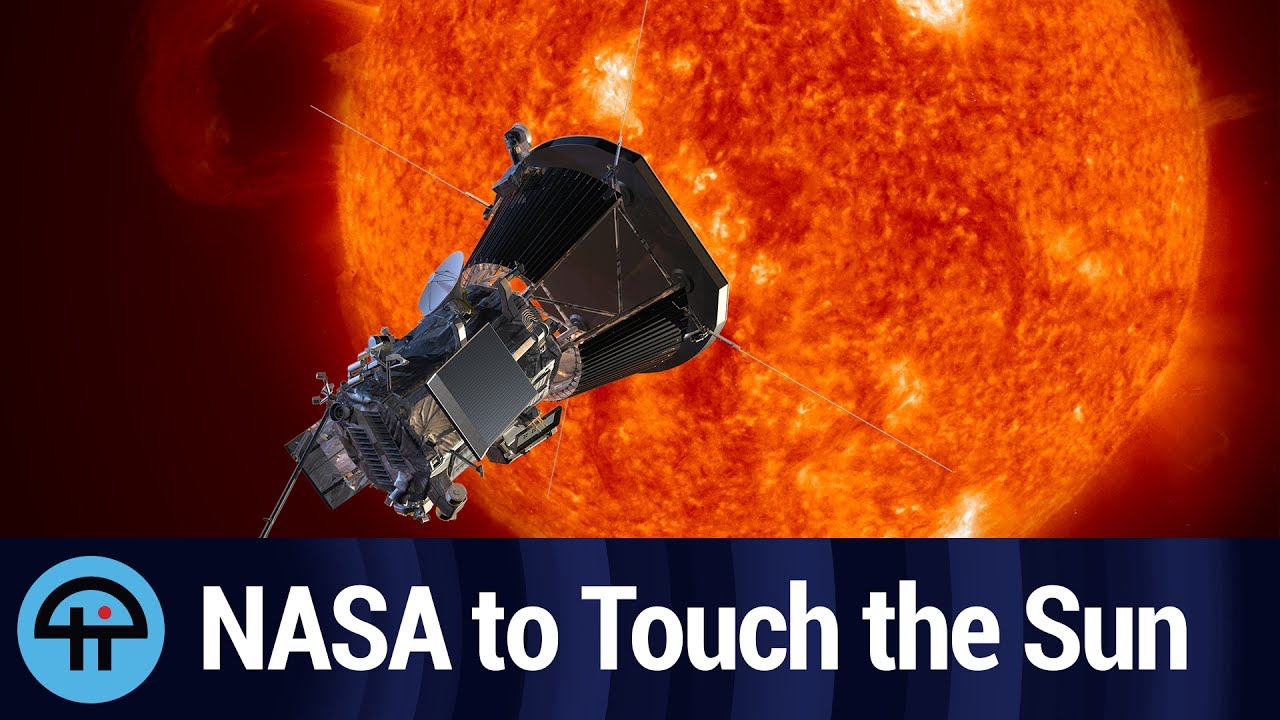 NASA to Touch the Sun